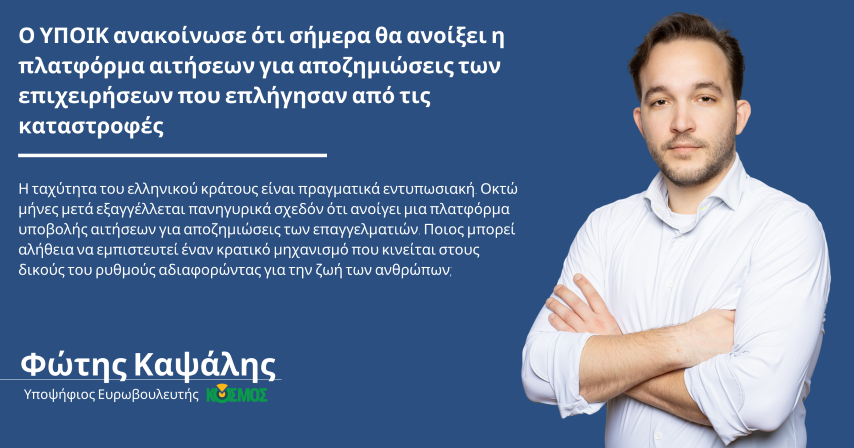 Ο ΥΠΟΙΚ ανακοίνωσε ότι σήμερα θα ανοίξει η πλατφόρμα αιτήσεων για αποζημιώσεις των επιχειρήσεων που επλήγησαν από τις καταστροφές

Η ταχύτητα του ελληνικού κράτους είναι πραγματικά εντυπωσιακή. Οκτώ μήνες μετά εξαγγέλλεται πανηγυρικά σχεδόν ότι ανοίγει μια πλατφόρμα υποβολής αιτήσεων για αποζημιώσεις των επαγγελματιών. Ποιος μπορεί αλήθεια να εμπιστευτεί έναν κρατικό μηχανισμό που κινείται στους δικούς του ρυθμούς αδιαφορώντας για την ζωή των ανθρώπων;

Φώτης Καψάλης

Υποψήφιος Ευρωβουλευτής

ΚΟΣΜΟΣ